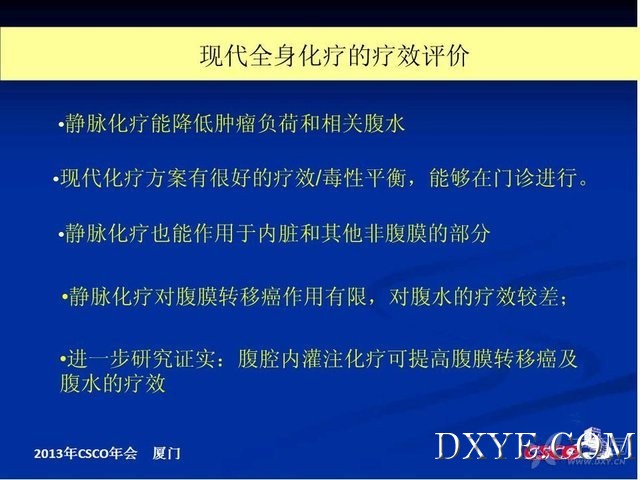 现代全身化疗的疗效评价

•静脉化疗能降低肿瘤负荷和相关腹水

•现代化疗方案有很好的疗效/毒性平衡，能够在门诊进行。

•静脉化疗也能作用于内脏和其他非腹膜的部分

•静脉化疗对腹膜转移癌作用有限，对腹水的疗效较差；

•进一步研究证实：腹腔内灌注化疗可提高腹膜转移癌及腹水的疗效

2013年CSCO年会　厦门

DXYE.COM

CSCO

WWW.DXY.CN